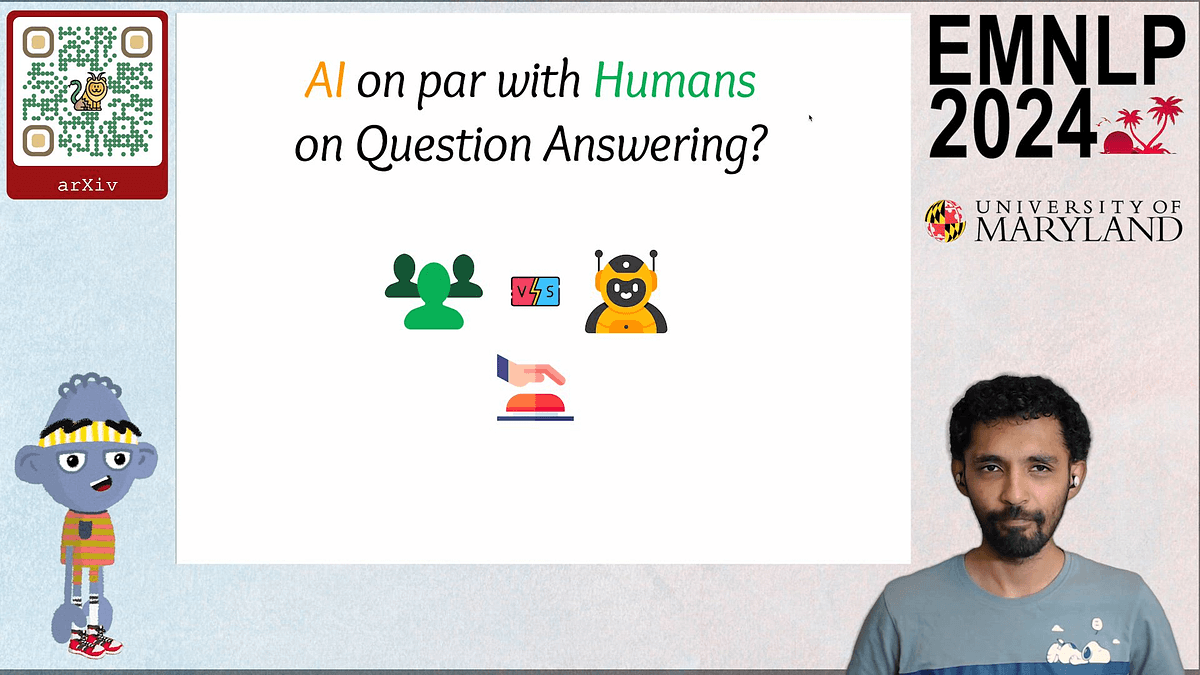 arXiv

AI on par with Humans on Question Answering?

VS

EMNLP 2024

UNIVERSITY OF MARYLAND